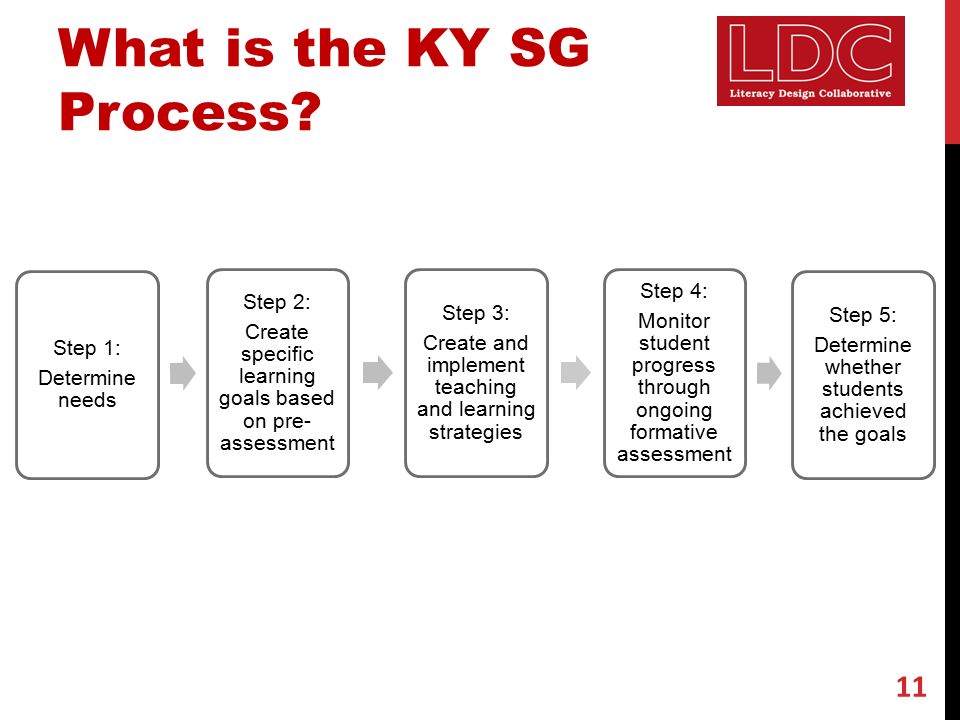 What is the KY SG Process?

LDC
Literacy Design Collaborative

Step 1:
Determine needs

Step 2:
Create specific learning goals based on pre-assessment

Step 3:
Create and implement teaching and learning strategies

Step 4:
Monitor student progress through ongoing formative assessment

Step 5:
Determine whether students achieved the goals

11